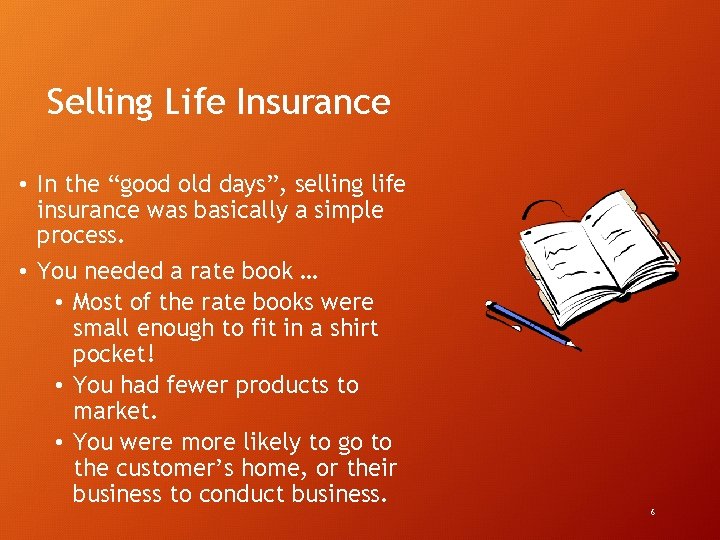 Selling Life Insurance

• In the “good old days”, selling life insurance was basically a simple process.

• You needed a rate book …
  • Most of the rate books were small enough to fit in a shirt pocket!
  • You had fewer products to market.
  • You were more likely to go to the customer’s home, or their business to conduct business.

6